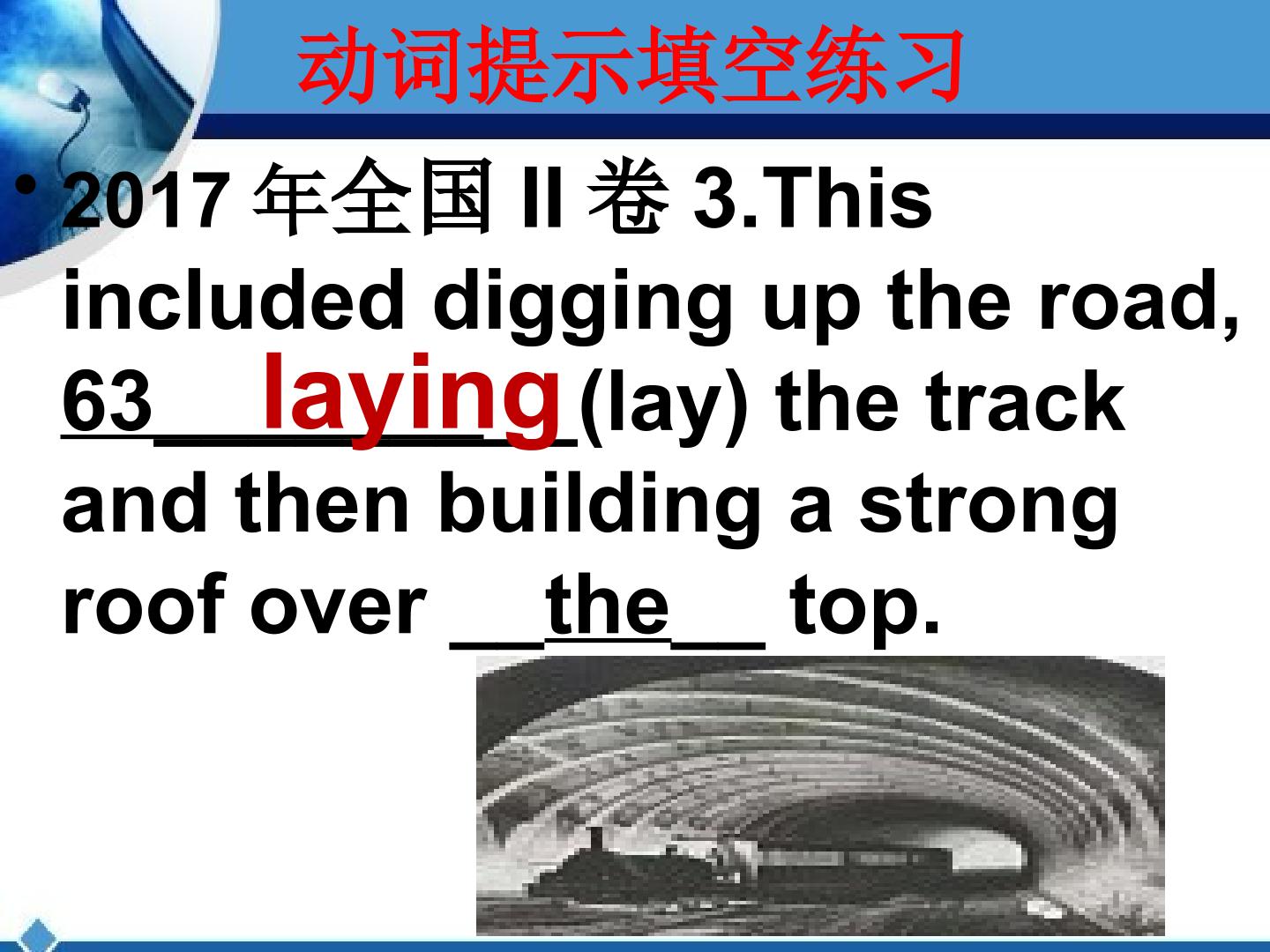 动词提示填空练习

• 2017 年全国 II 卷 3.This included digging up the road, 63__laying__(lay) the track and then building a strong roof over __the__ top.